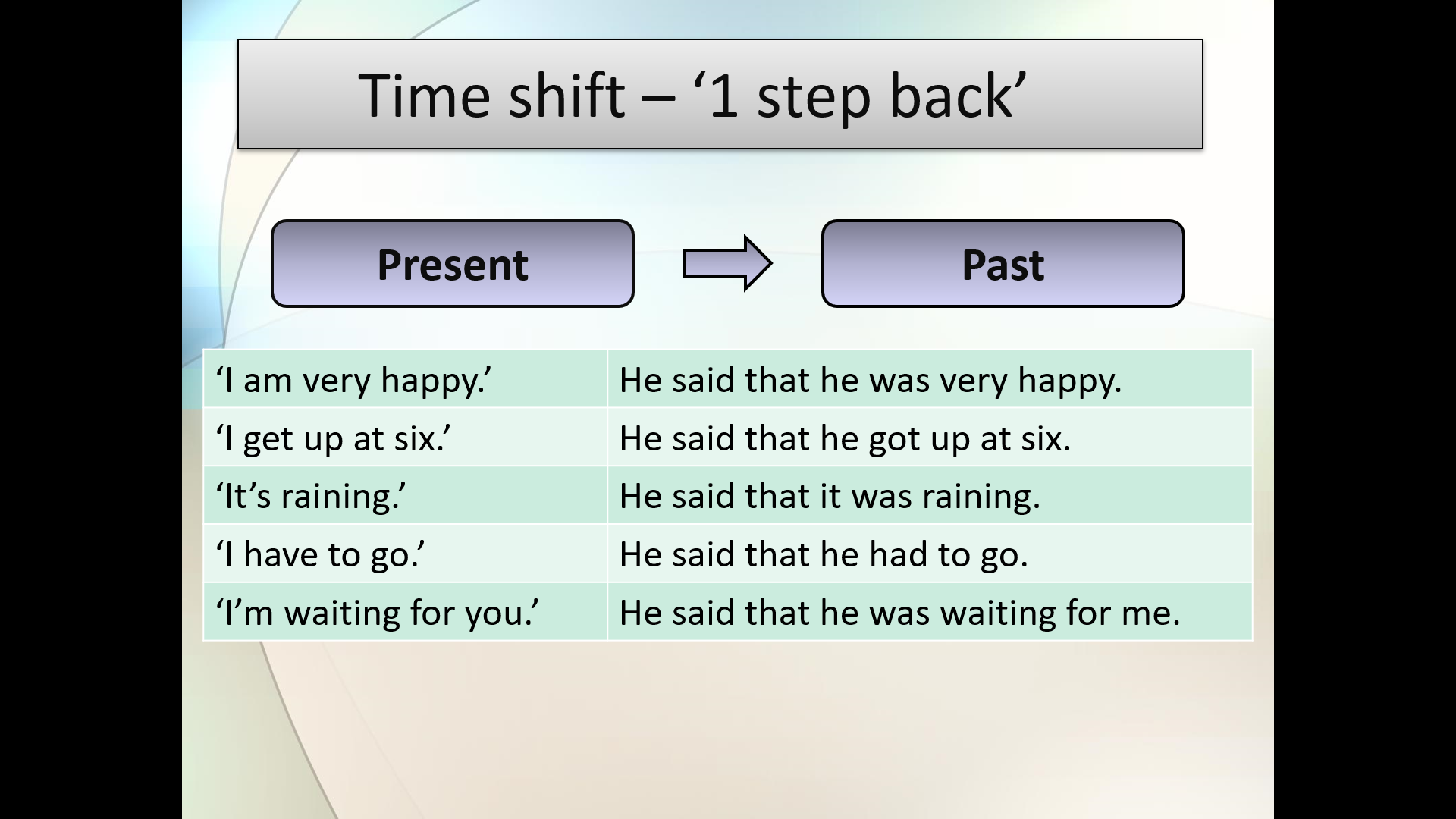 Time shift – ‘1 step back’

Present

Past

| ‘I am very happy.’ | He said that he was very happy. |
|---|---|
| ‘I get up at six.’ | He said that he got up at six. |
| ‘It’s raining.’ | He said that it was raining. |
| ‘I have to go.’ | He said that he had to go. |
| ‘I’m waiting for you.’ | He said that he was waiting for me. |